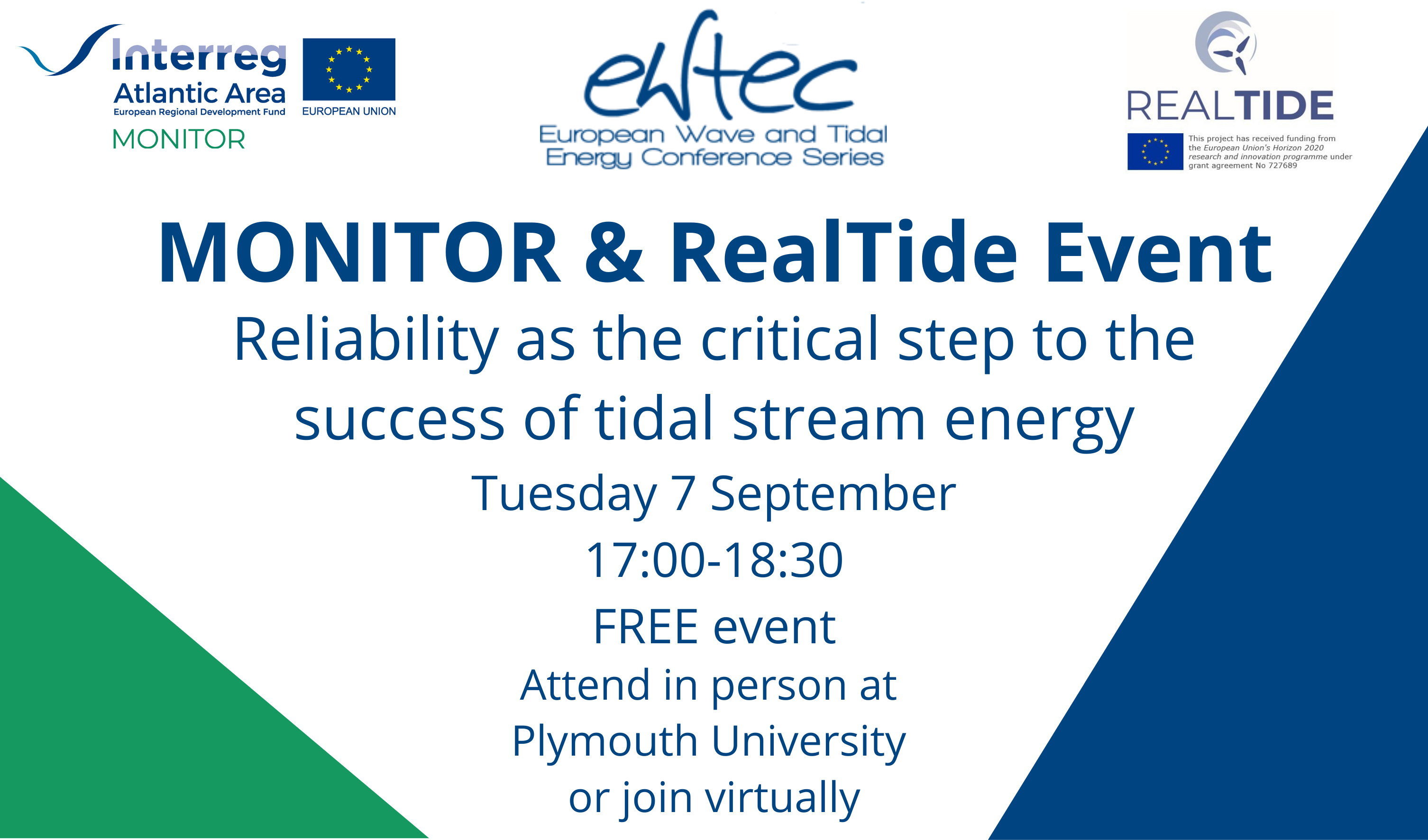 Interreg
Atlantic Area
European Regional Development Fund
EUROPEAN UNION
MONITOR

ewtec
European Wave and Tidal Energy Conference Series

REALTIDE
This project has received funding from the European Union's Horizon 2020 research and innovation programme under grant agreement No 727689

MONITOR & RealTide Event
Reliability as the critical step to the success of tidal stream energy
Tuesday 7 September
17:00-18:30
FREE event
Attend in person at Plymouth University or join virtually